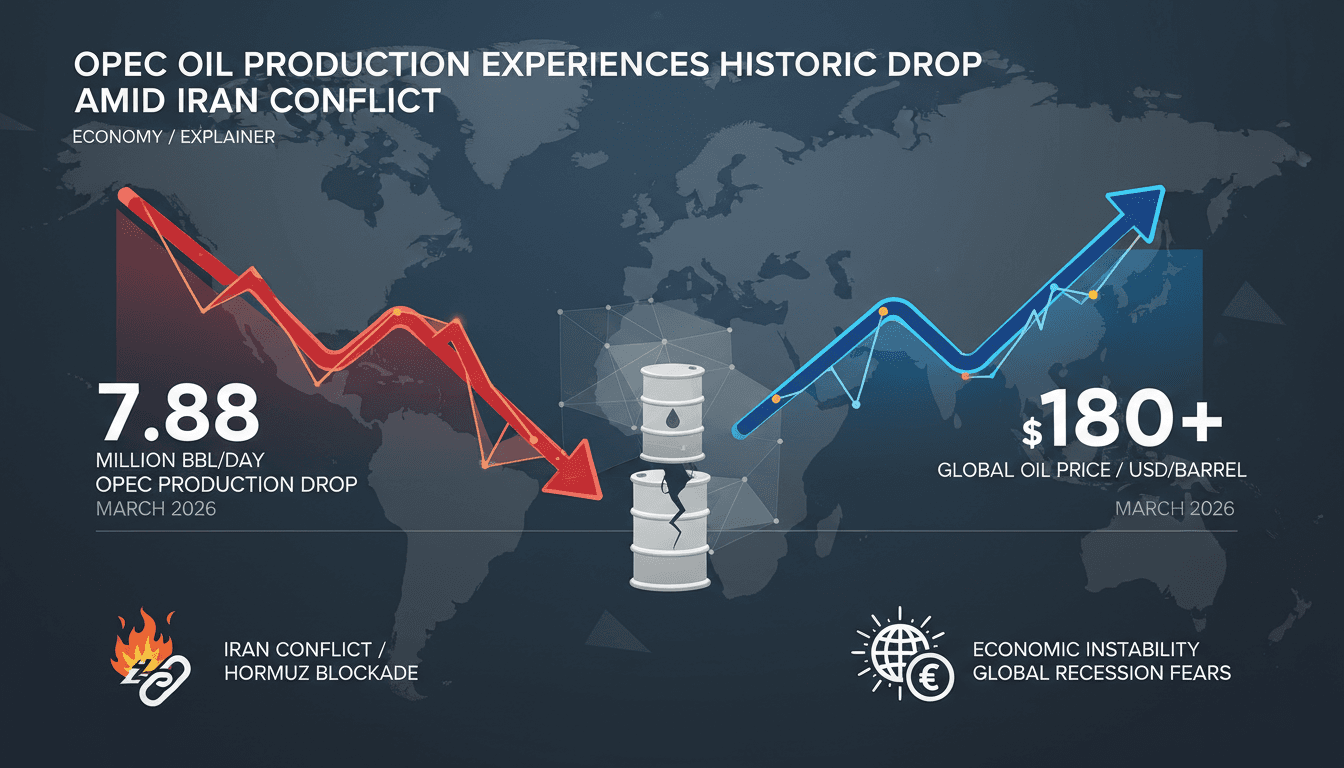 OPEC OIL PRODUCTION EXPERIENCES HISTORIC DROP AMID IRAN CONFLICT

ECONOMY / EXPLAINER

7.88
MILLION BBL/DAY
OPEC PRODUCTION DROP
MARCH 2026

$180+
GLOBAL OIL PRICE / USD/BARREL
MARCH 2026

IRAN CONFLICT / HORMUZ BLOCKADE

ECONOMIC INSTABILITY
GLOBAL RECESSION FEARS